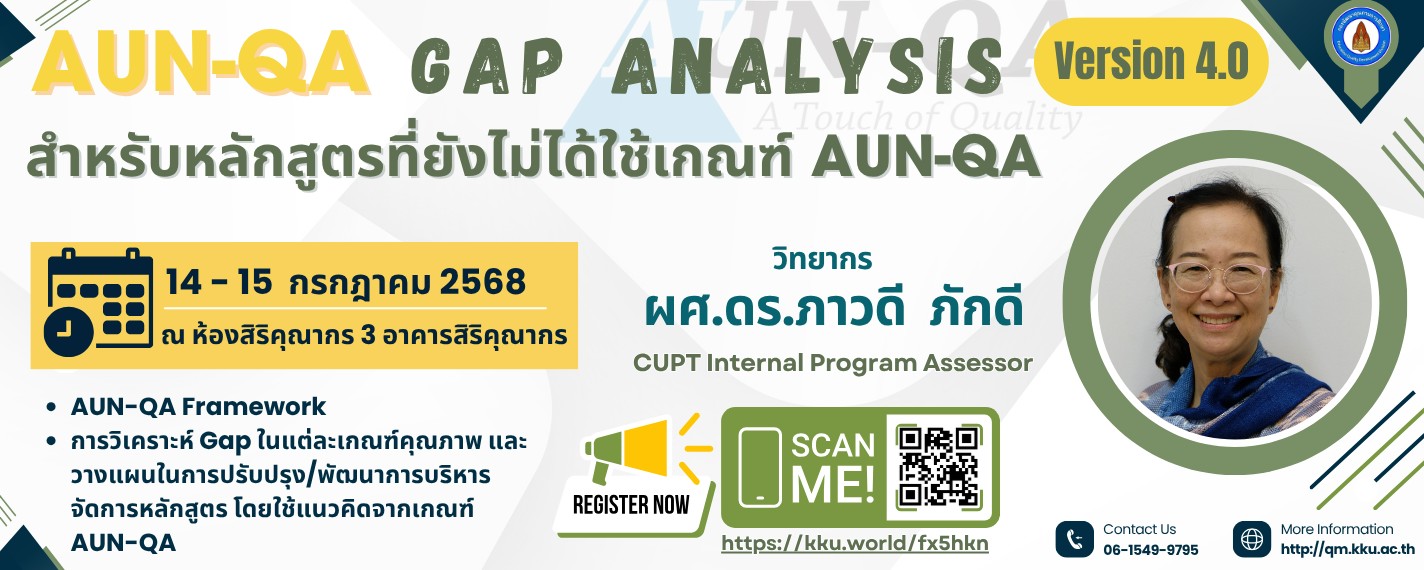 AUN-QA GAP ANALYSIS Version 4.0

AUN-QA
A Touch of Quality

สำหรับหลักสูตรที่ยังไม่ได้ใช้เกณฑ์ AUN-QA

14 - 15 กรกฎาคม 2568
ณ ห้องสิริคุณากร 3 อาคารสิริคุณากร

- AUN-QA Framework
- การวิเคราะห์ Gap ในแต่ละเกณฑ์คุณภาพ และวางแผนในการปรับปรุง/พัฒนาการบริหารจัดการหลักสูตร โดยใช้แนวคิดจากเกณฑ์ AUN-QA

วิทยากร
ผศ.ดร.ภาวดี ภักดี
CUPT Internal Program Assessor

REGISTER NOW

SCAN ME!

https://kku.world/fx5hkn

Contact Us
06-1549-9795

More Information
http://qm.kku.ac.th